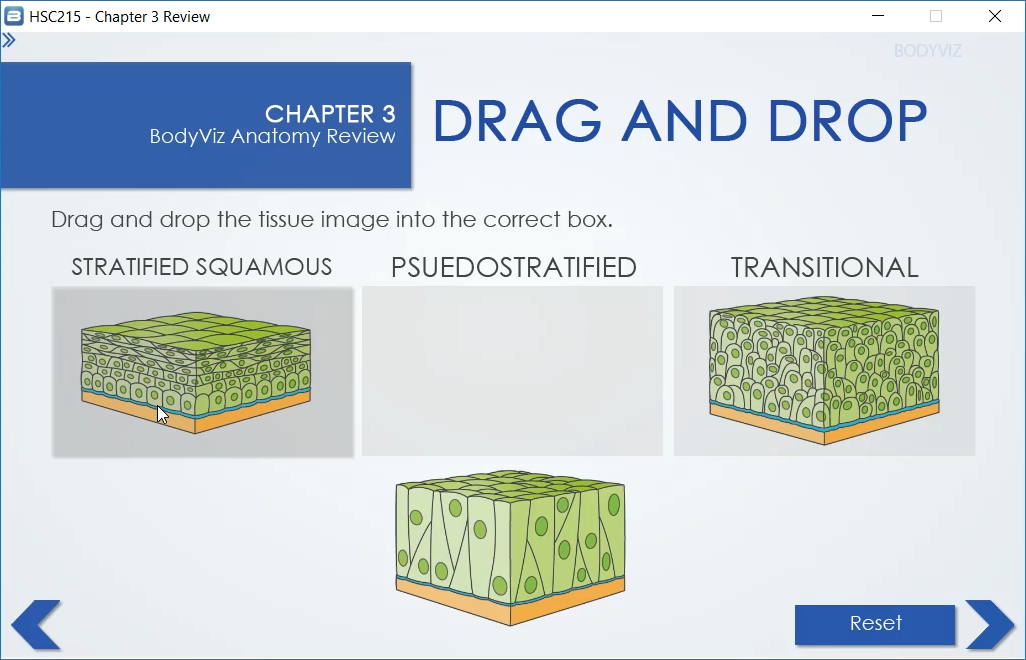 HSC215 - Chapter 3 Review

BODYVIZ

CHAPTER 3
BodyViz Anatomy Review

DRAG AND DROP

Drag and drop the tissue image into the correct box.

STRATIFIED SQUAMOUS

PSUEDOSTRATIFIED

TRANSITIONAL

Reset